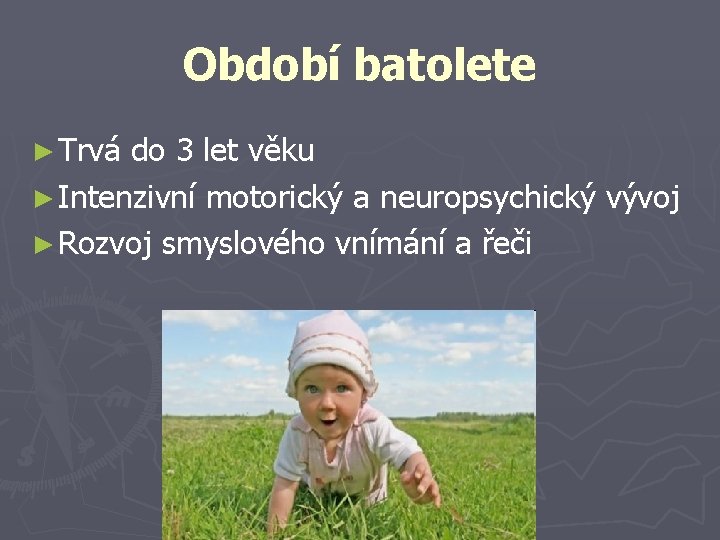 Období batolete

► Trvá do 3 let věku
► Intenzivní motorický a neuropsychický vývoj
► Rozvoj smyslového vnímání a řeči